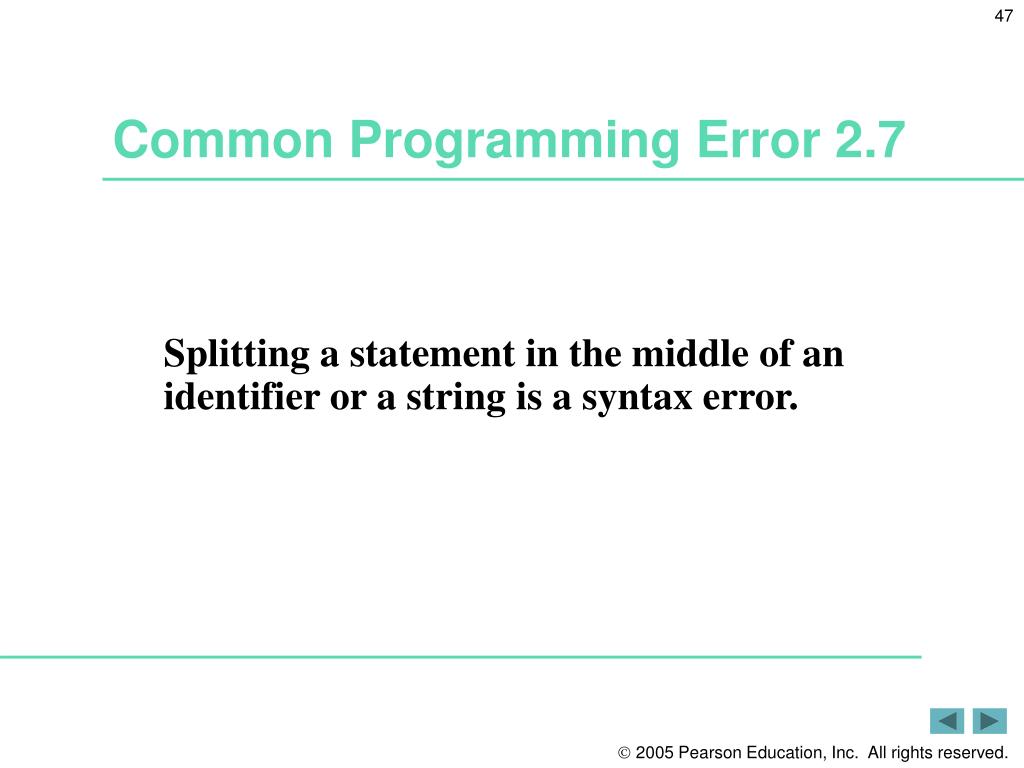 47

Common Programming Error 2.7

Splitting a statement in the middle of an identifier or a string is a syntax error.

© 2005 Pearson Education, Inc. All rights reserved.